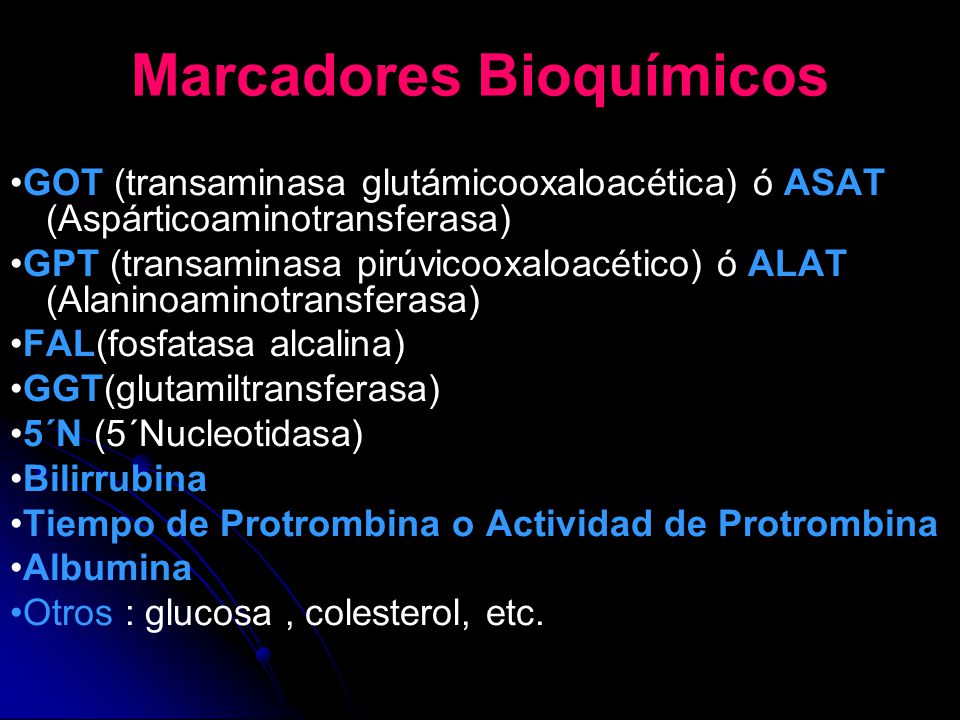 Marcadores Bioquímicos

•GOT (transaminasa glutámicooxaloacética) ó ASAT (Aspárticoaminotransferasa)
•GPT (transaminasa pirúvicooxaloacético) ó ALAT (Alaninoaminotransferasa)
•FAL(fosfatasa alcalina)
•GGT(glutamiltransferasa)
•5´N (5´Nucleotidasa)
•Bilirrubina
•Tiempo de Protrombina o Actividad de Protrombina
•Albumina
•Otros : glucosa , colesterol, etc.